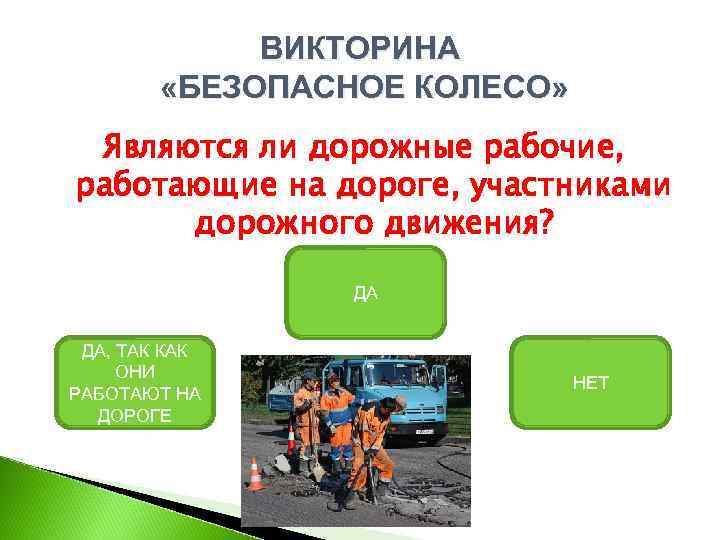 ВИКТОРИНА
«БЕЗОПАСНОЕ КОЛЕСО»

Являются ли дорожные рабочие, работающие на дороге, участниками дорожного движения?

ДА

ДА, ТАК КАК ОНИ РАБОТАЮТ НА ДОРОГЕ

НЕТ